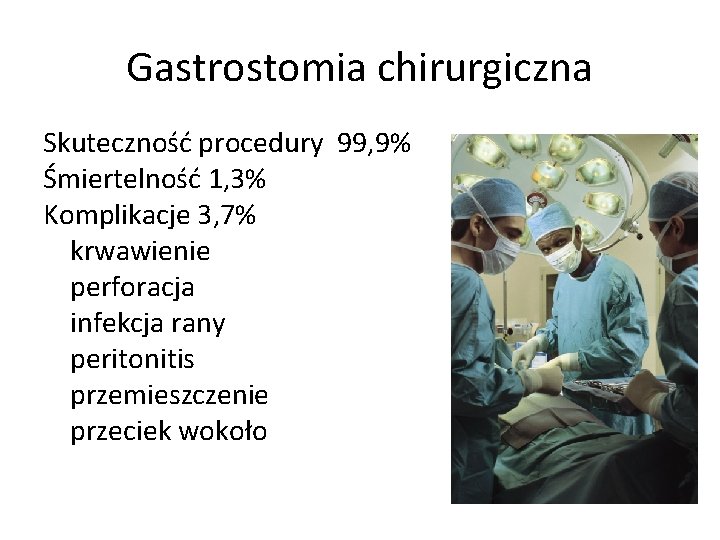 Gastrostomia chirurgiczna

Skuteczność procedury 99,9%
Śmiertelność 1,3%
Komplikacje 3,7%
krwawienie
perforacja
infekcja rany
peritonitis
przemieszczenie
przeciek wokoło